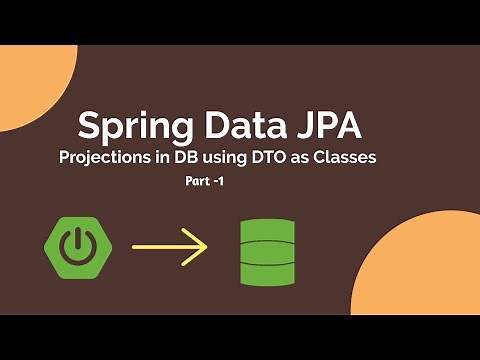 Spring Data JPA
Projections in DB using DTO as Classes
Part -1